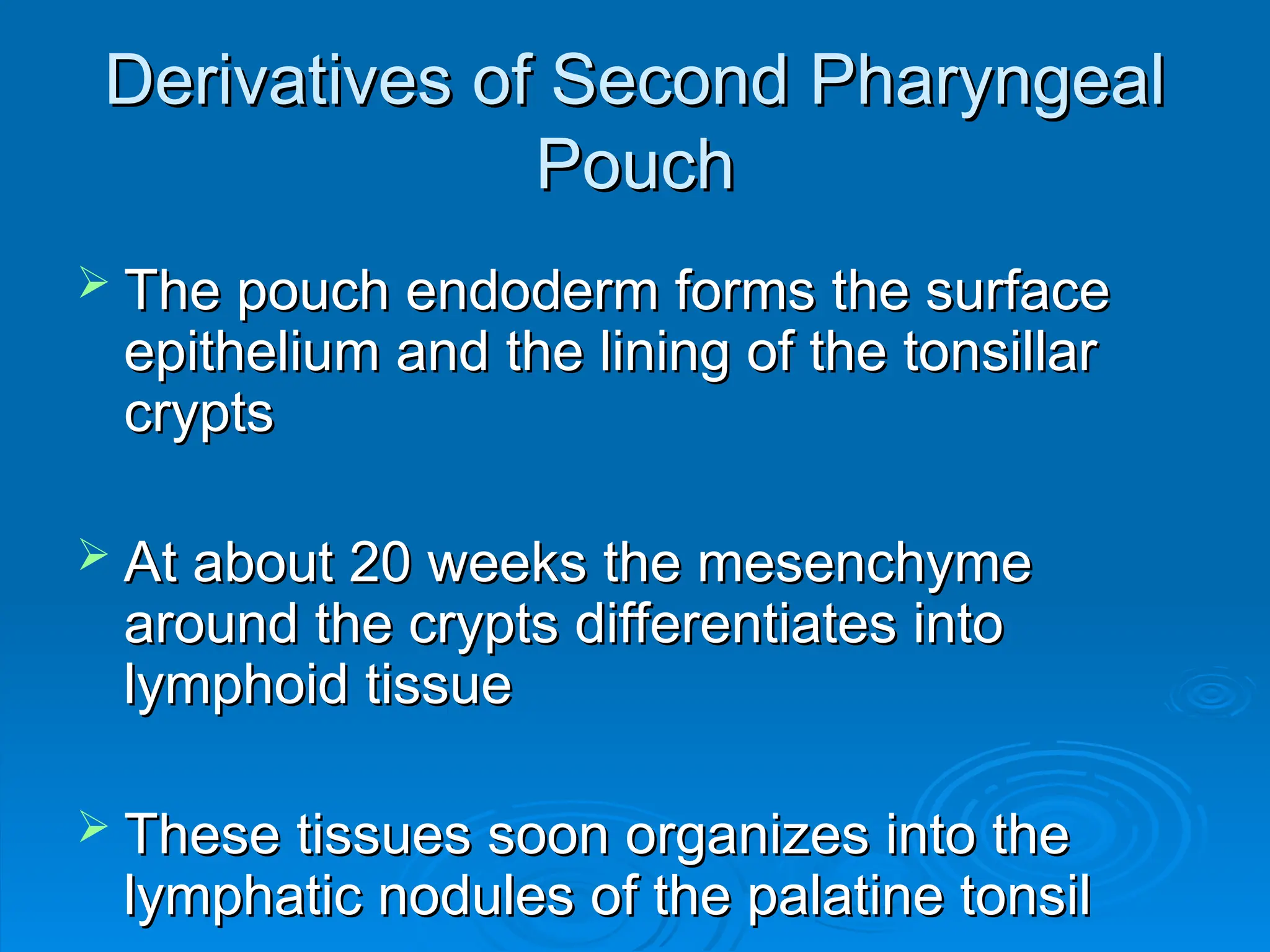 Derivatives of Second Pharyngeal Pouch

➢ The pouch endoderm forms the surface epithelium and the lining of the tonsillar crypts

➢ At about 20 weeks the mesenchyme around the crypts differentiates into lymphoid tissue

➢ These tissues soon organizes into the lymphatic nodules of the palatine tonsil